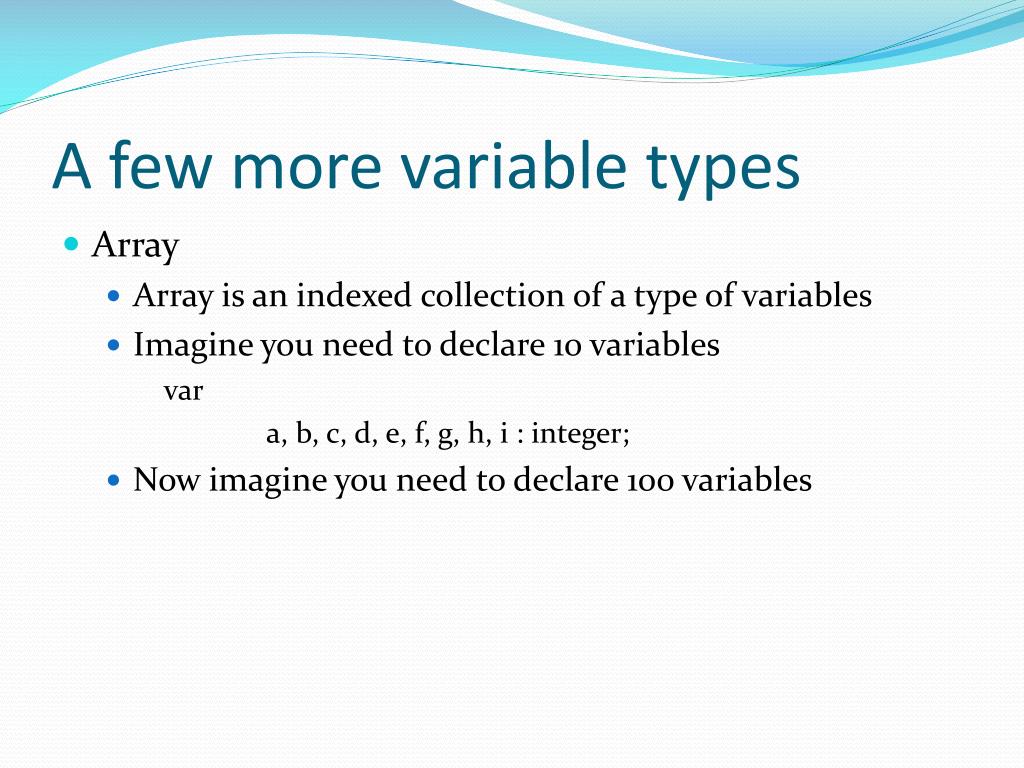 A few more variable types

Array

Array is an indexed collection of a type of variables

Imagine you need to declare 10 variables

var

a, b, c, d, e, f, g, h, i : integer;

Now imagine you need to declare 100 variables